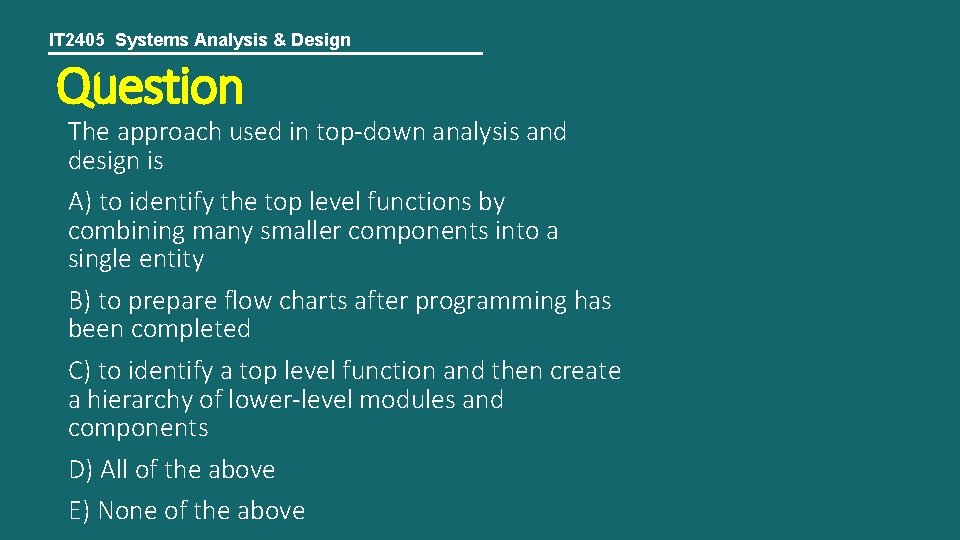 IT2405 Systems Analysis & Design

Question

The approach used in top-down analysis and design is

A) to identify the top level functions by combining many smaller components into a single entity

B) to prepare flow charts after programming has been completed

C) to identify a top level function and then create a hierarchy of lower-level modules and components

D) All of the above

E) None of the above